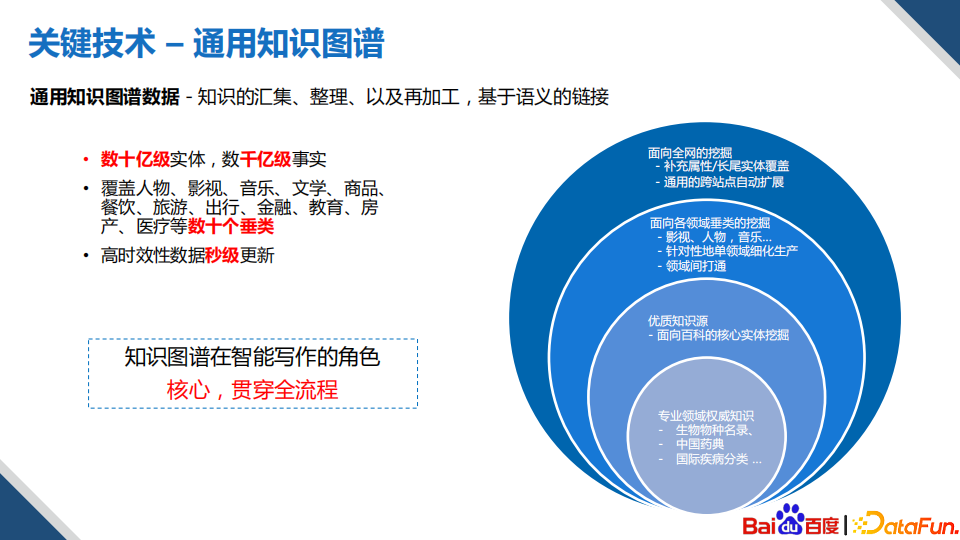 关键技术 – 通用知识图谱

通用知识图谱数据 - 知识的汇集、整理、以及再加工，基于语义的链接

• 数十亿级实体，数千亿级事实
• 覆盖人物、影视、音乐、文学、商品、餐饮、旅游、出行、金融、教育、房产、医疗等数十个垂类
• 高时效性数据秒级更新

知识图谱在智能写作的角色
核心，贯穿全流程

面向全网的挖掘
- 补充属性/长尾实体覆盖
- 通用的跨站点自动扩展

面向各领域垂类的挖掘
- 影视、人物，音乐...
- 针对性地单领域细化生产
- 领域间打通

优质知识源
- 面向百科的核心实体挖掘

专业领域权威知识
- 生物物种名录、
- 中国药典
- 国际疾病分类 ...

Baidu百度 | DataFun.